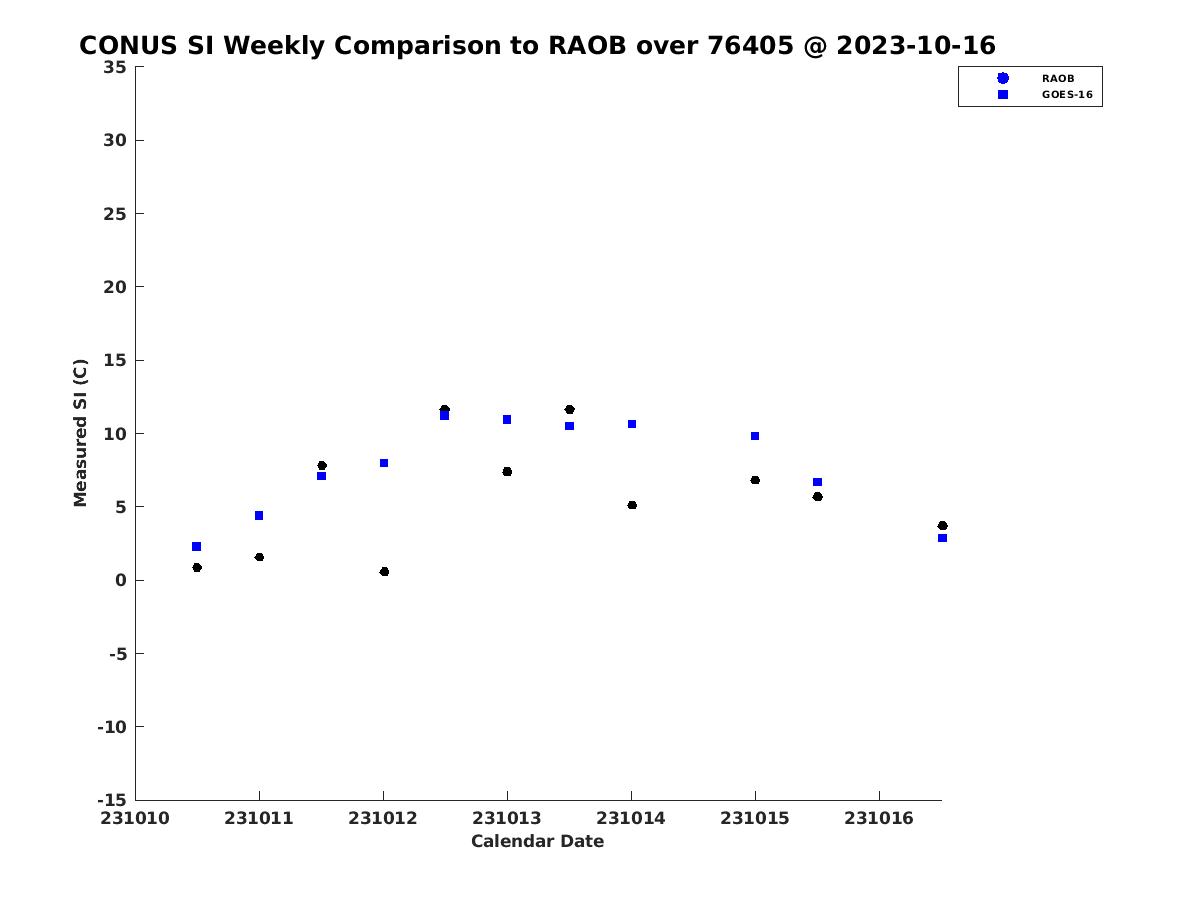 CONUS SI Weekly Comparison to RAOB over 76405 @ 2023-10-16

RAOB
GOES-16

35
30
25
20
15
10
5
0
-5
-10
-15

Measured SI (C)

231010 231011 231012 231013 231014 231015 231016

Calendar Date